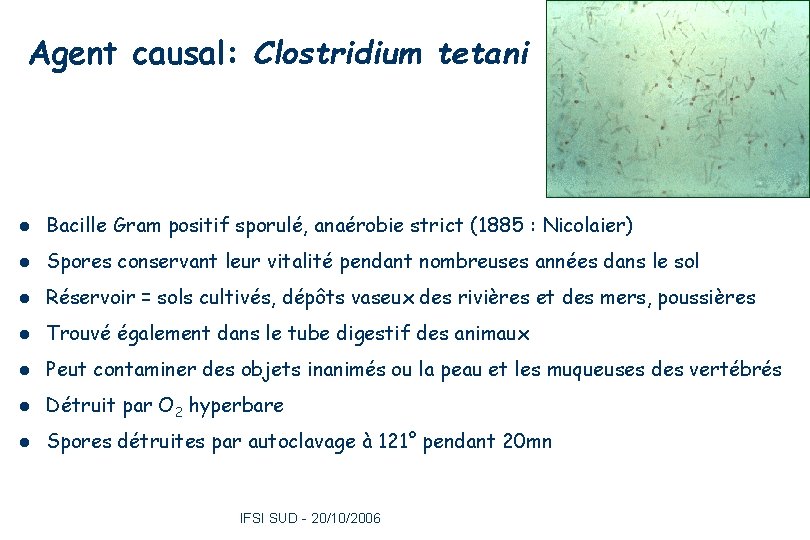 Agent causal: Clostridium tetani

- Bacille Gram positif sporulé, anaérobie strict (1885 : Nicolaier)
- Spores conservant leur vitalité pendant nombreuses années dans le sol
- Réservoir = sols cultivés, dépôts vaseux des rivières et des mers, poussières
- Trouvé également dans le tube digestif des animaux
- Peut contaminer des objets inanimés ou la peau et les muqueuses des vertébrés
- Détruit par $O_2$ hyperbare
- Spores détruites par autoclavage à 121° pendant 20mn

IFSI SUD - 20/10/2006